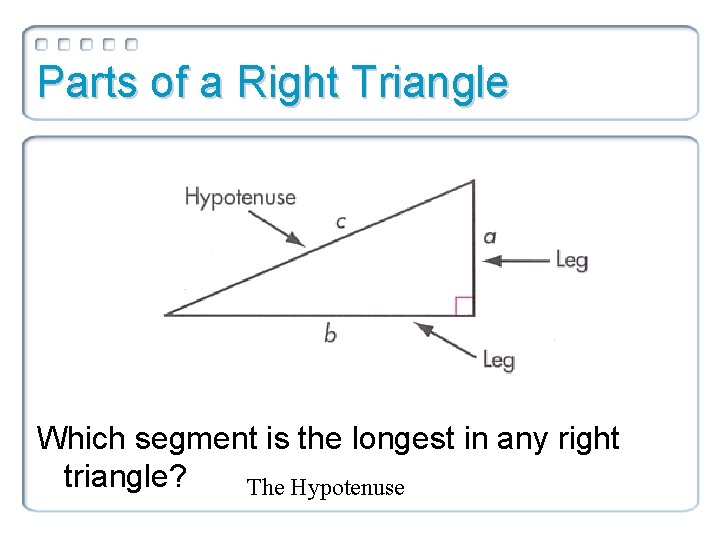 Parts of a Right Triangle

Hypotenuse
c
a
Leg
b
Leg

Which segment is the longest in any right triangle? The Hypotenuse